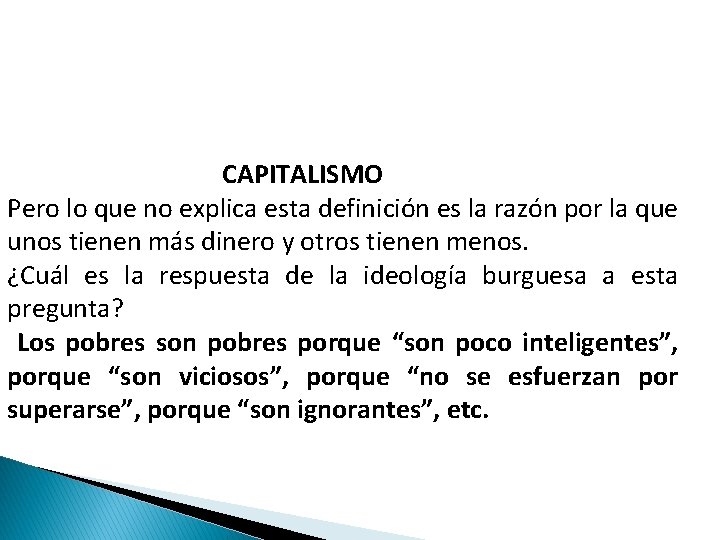 CAPITALISMO

Pero lo que no explica esta definición es la razón por la que unos tienen más dinero y otros tienen menos.

¿Cuál es la respuesta de la ideología burguesa a esta pregunta?

Los pobres son pobres porque “son poco inteligentes”, porque “son viciosos”, porque “no se esfuerzan por superarse”, porque “son ignorantes”, etc.